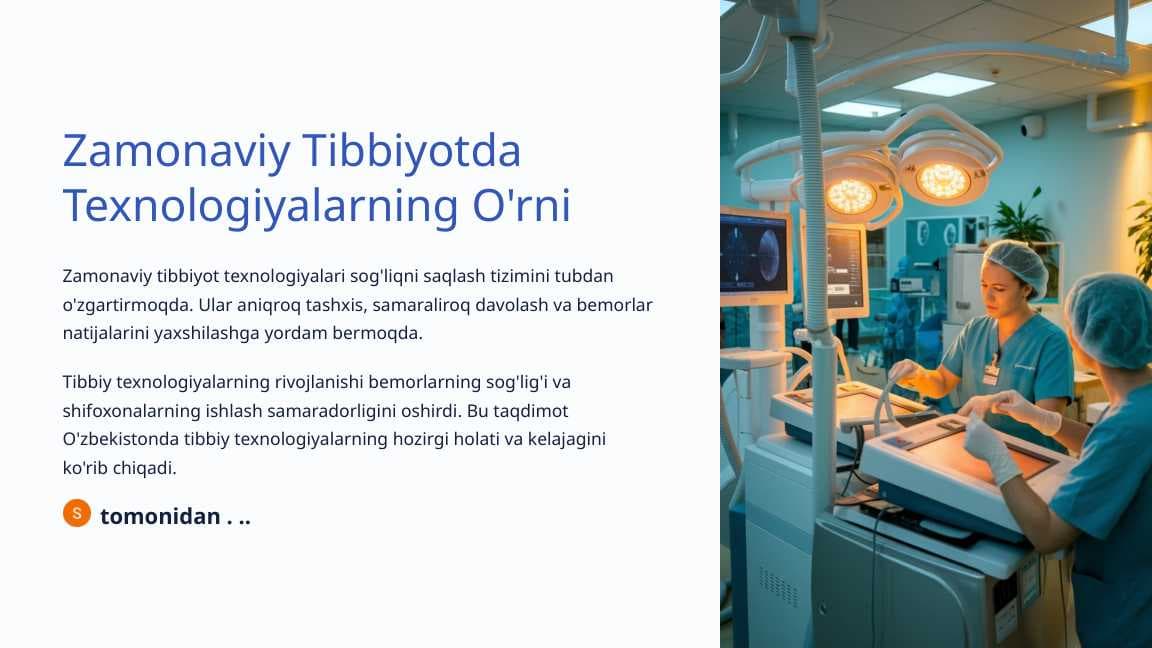 Zamonaviy Tibbiyotda Texnologiyalarning O'rni

Zamonaviy tibbiyot texnologiyalari sog'liqni saqlash tizimini tubdan o'zgartirmoqda. Ular aniqroq tashxis, samaraliroq davolash va bemorlar natijalarini yaxshilashga yordam bermoqda.

Tibbiy texnologiyalarning rivojlanishi bemorlarning sog'lig'i va shifoxonalarning ishlash samaradorligini oshirdi. Bu taqdimot O'zbekistonda tibbiy texnologiyalarning hozirgi holati va kelajagini ko'rib chiqadi.

S tomonidan . ..